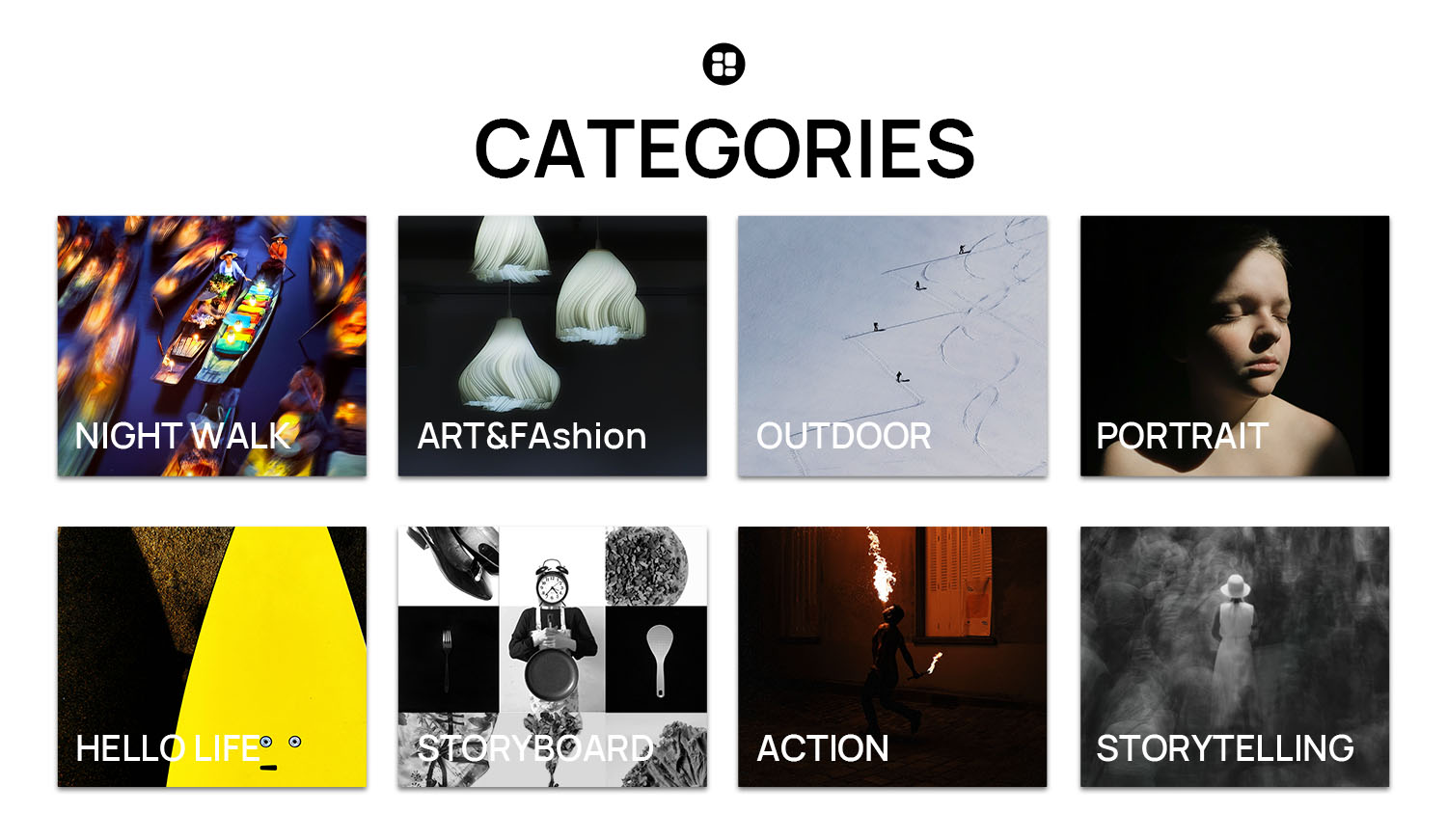 CATEGORIES

NIGHT WALK

ART&FAshion

OUTDOOR

PORTRAIT

HELLO LIFE

STORYBOARD

ACTION

STORYTELLING